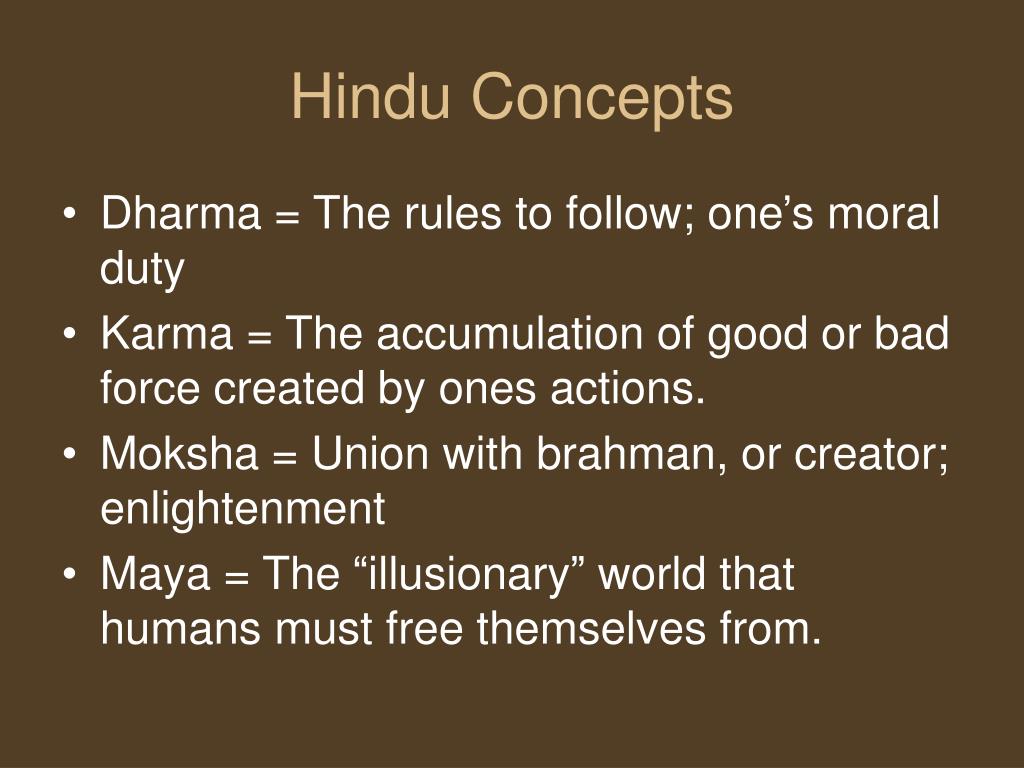 Hindu Concepts

• Dharma = The rules to follow; one’s moral duty
• Karma = The accumulation of good or bad force created by ones actions.
• Moksha = Union with brahman, or creator; enlightenment
• Maya = The “illusionary” world that humans must free themselves from.